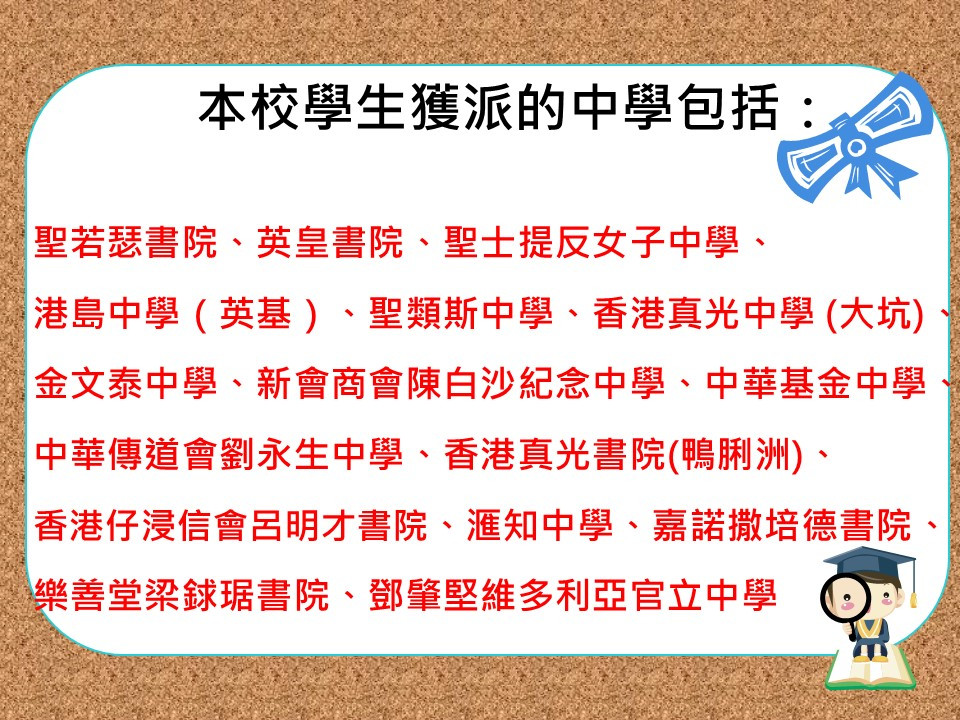 本校學生獲派的中學包括：

聖若瑟書院、英皇書院、聖士提反女子中學、港島中學（英基）、聖類斯中學、香港真光中學 (大坑)、金文泰中學、新會商會陳白沙紀念中學、中華基金中學、中華傳道會劉永生中學、香港真光書院(鴨脷洲)、香港仔浸信會呂明才書院、滙知中學、嘉諾撒培德書院、樂善堂梁銶琚書院、鄧肇堅維多利亞官立中學